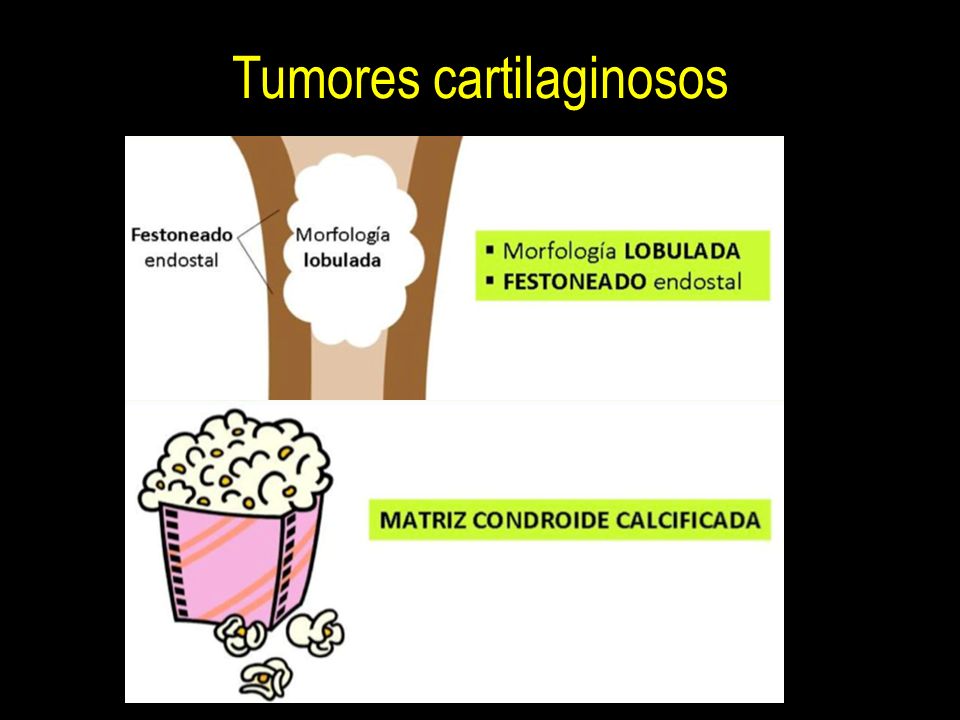 Tumores cartilaginosos

Festoneado endostal

Morfología lobulada

▪ Morfología LOBULADA
▪ FESTONEADO endostal

MATRIZ CONDROIDE CALCIFICADA